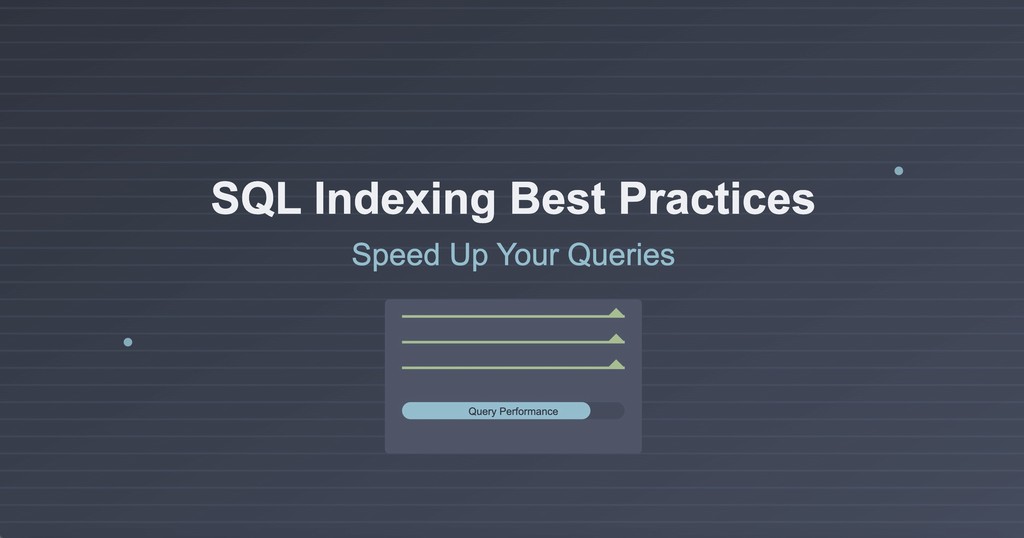 SQL Indexing Best Practices

Speed Up Your Queries

Query Performance